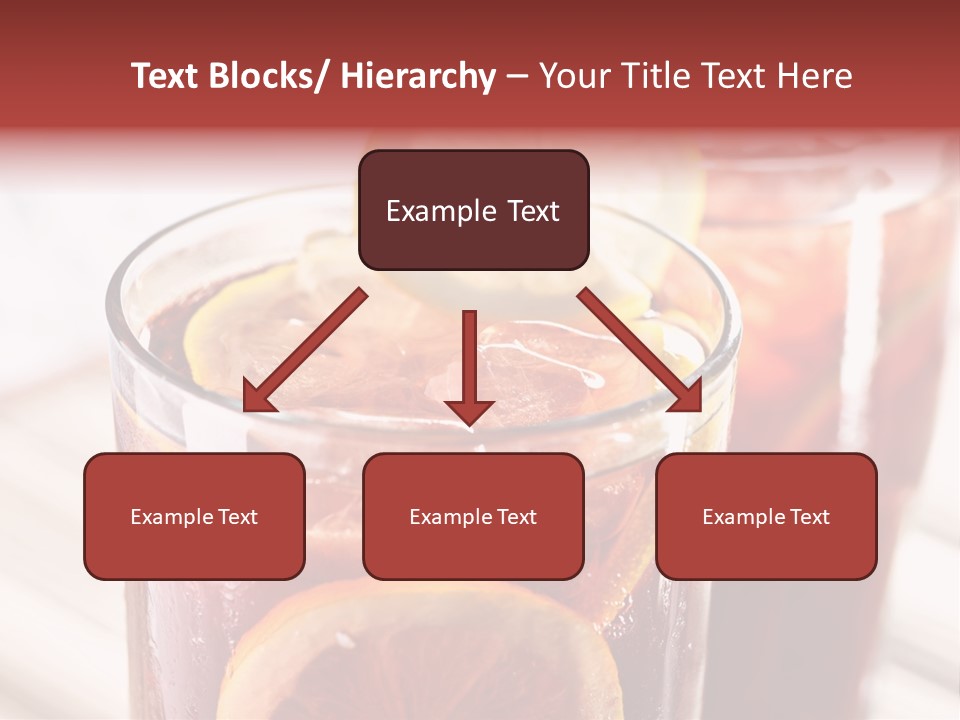 Text Blocks/ Hierarchy – Your Title Text Here

Example Text

Example Text

Example Text

Example Text